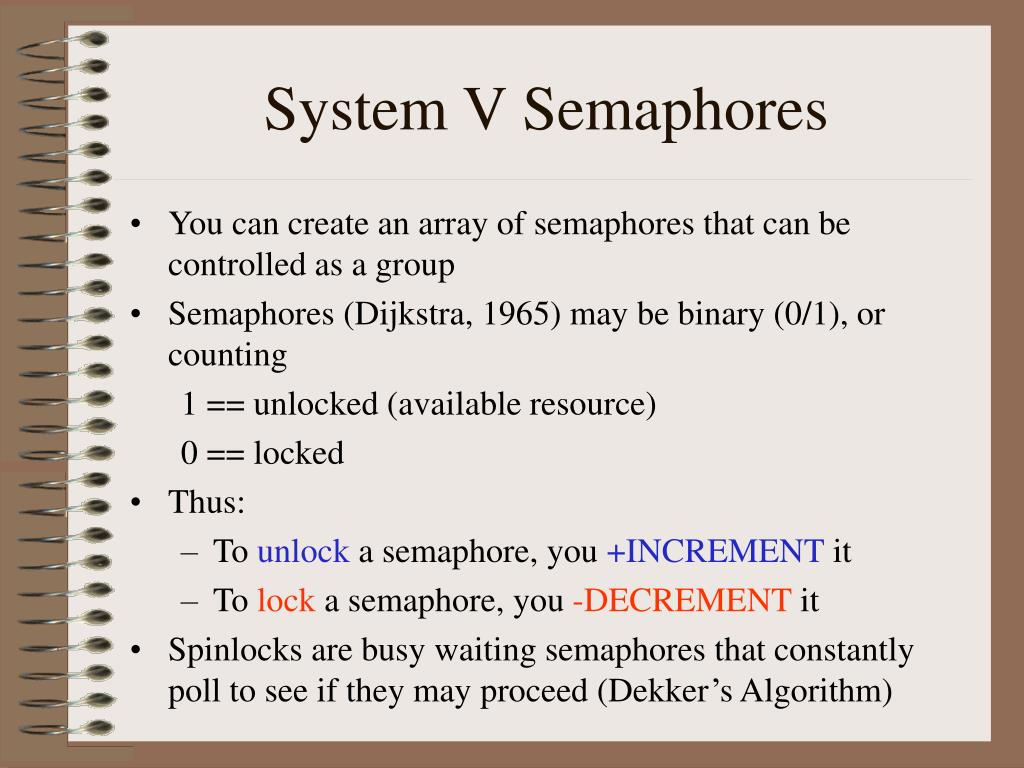 System V Semaphores

• You can create an array of semaphores that can be controlled as a group
• Semaphores (Dijkstra, 1965) may be binary (0/1), or counting
1 == unlocked (available resource)
0 == locked
• Thus:
– To unlock a semaphore, you +INCREMENT it
– To lock a semaphore, you -DECREMENT it
• Spinlocks are busy waiting semaphores that constantly poll to see if they may proceed (Dekker’s Algorithm)